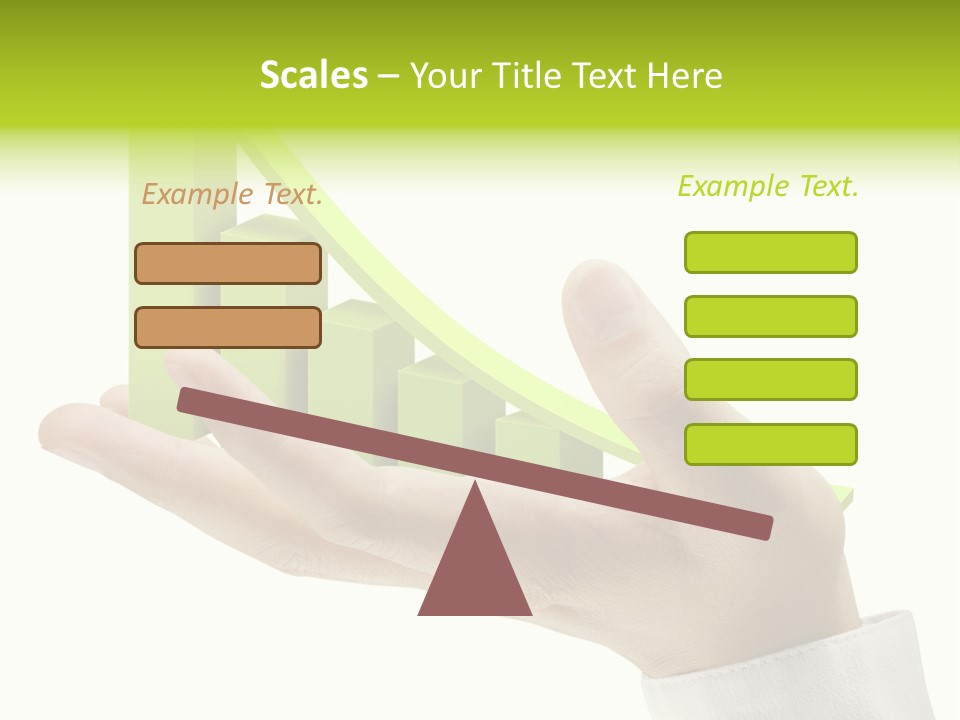 Scales – Your Title Text Here

Example Text.

Example Text.